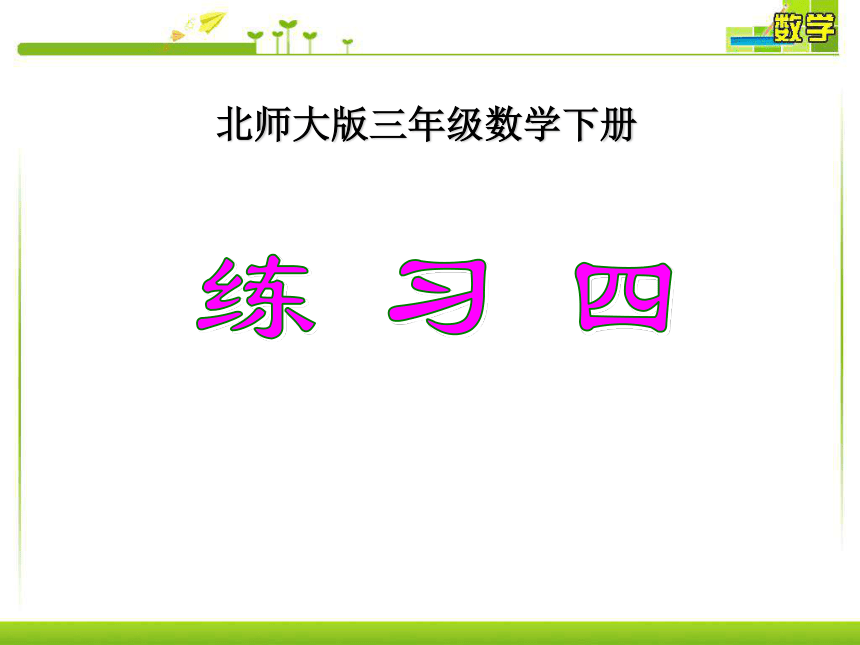 数学

北师大版三年级数学下册

练 习 四